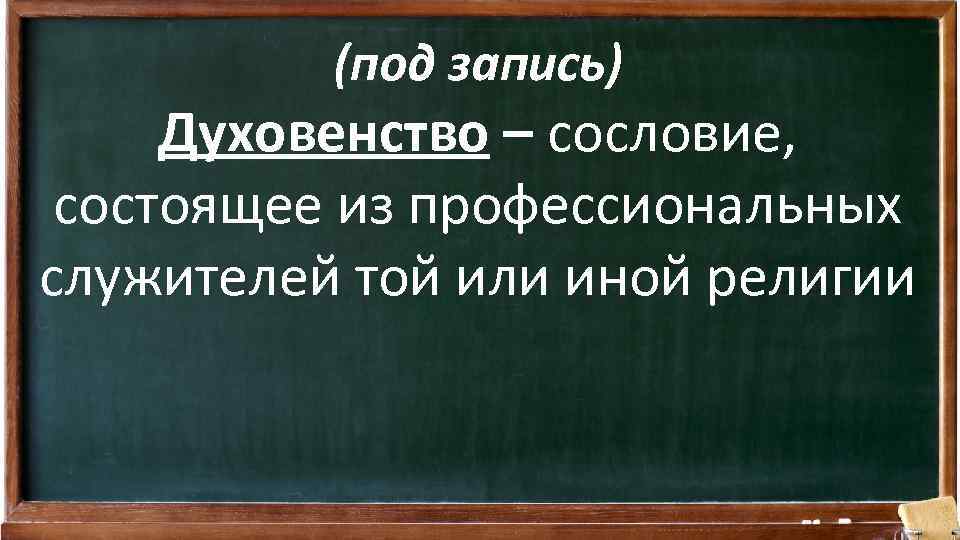 (под запись)

Духовенство – сословие, состоящее из профессиональных служителей той или иной религии